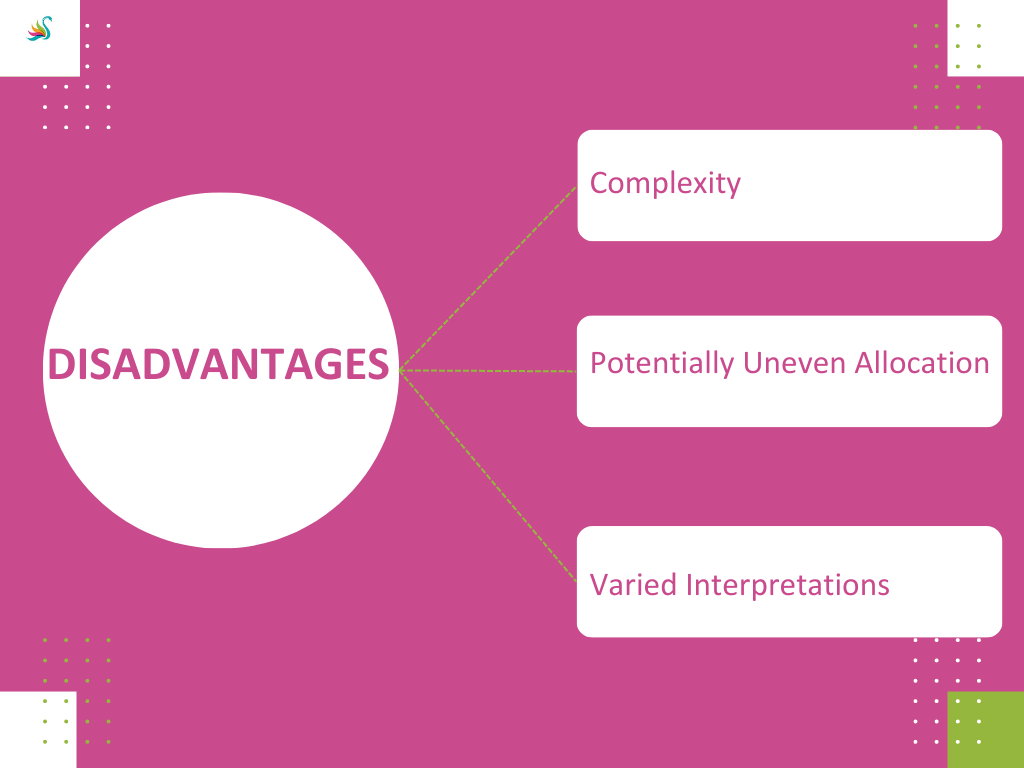 DISADVANTAGES

Complexity

Potentially Uneven Allocation

Varied Interpretations